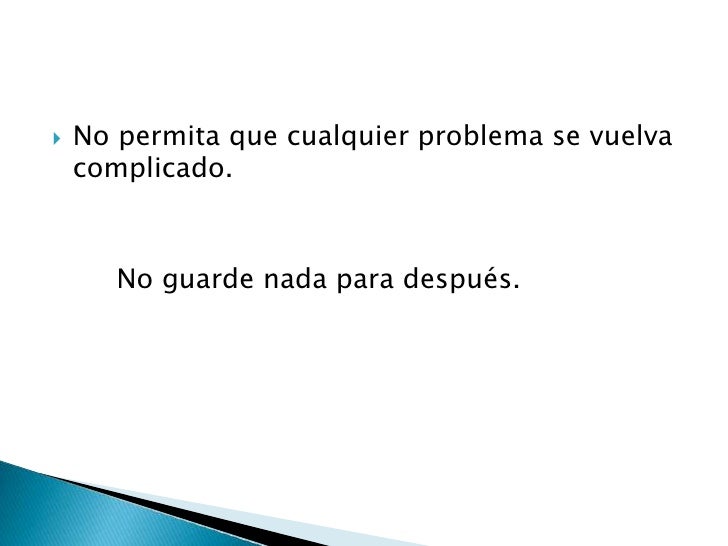 No permita que cualquier problema se vuelva complicado.

No guarde nada para después.